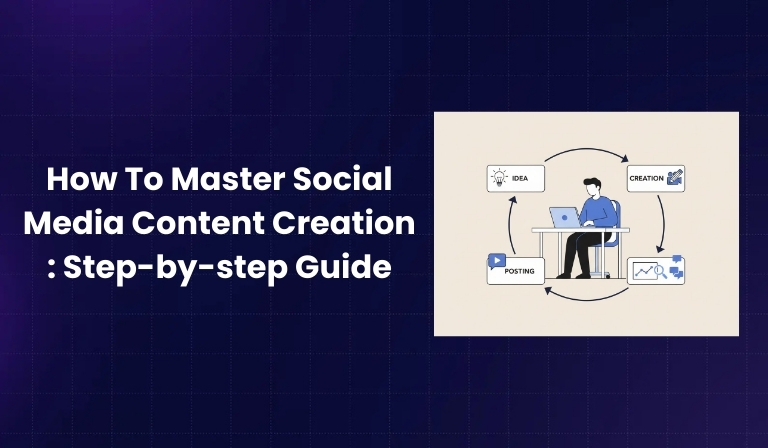 How To Master Social Media Content Creation : Step-by-step Guide

IDEA

CREATION

POSTING